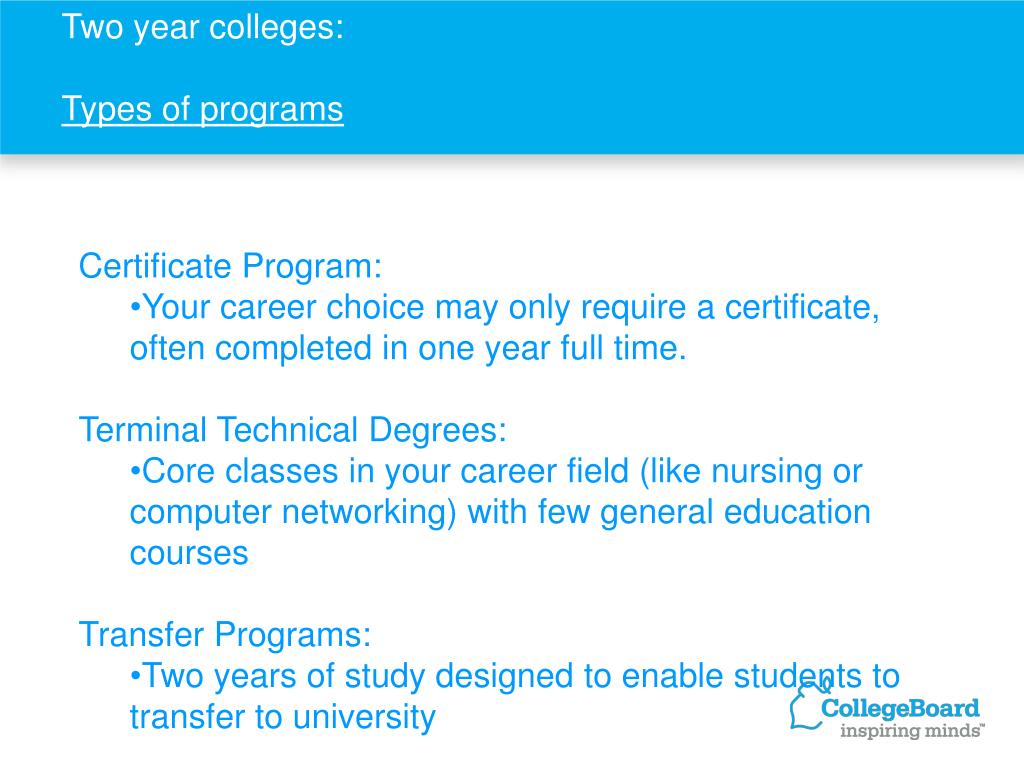 Two year colleges:

Types of programs

Certificate Program:
•Your career choice may only require a certificate, often completed in one year full time.

Terminal Technical Degrees:
•Core classes in your career field (like nursing or computer networking) with few general education courses

Transfer Programs:
•Two years of study designed to enable students to transfer to university

CollegeBoard
inspiring minds™